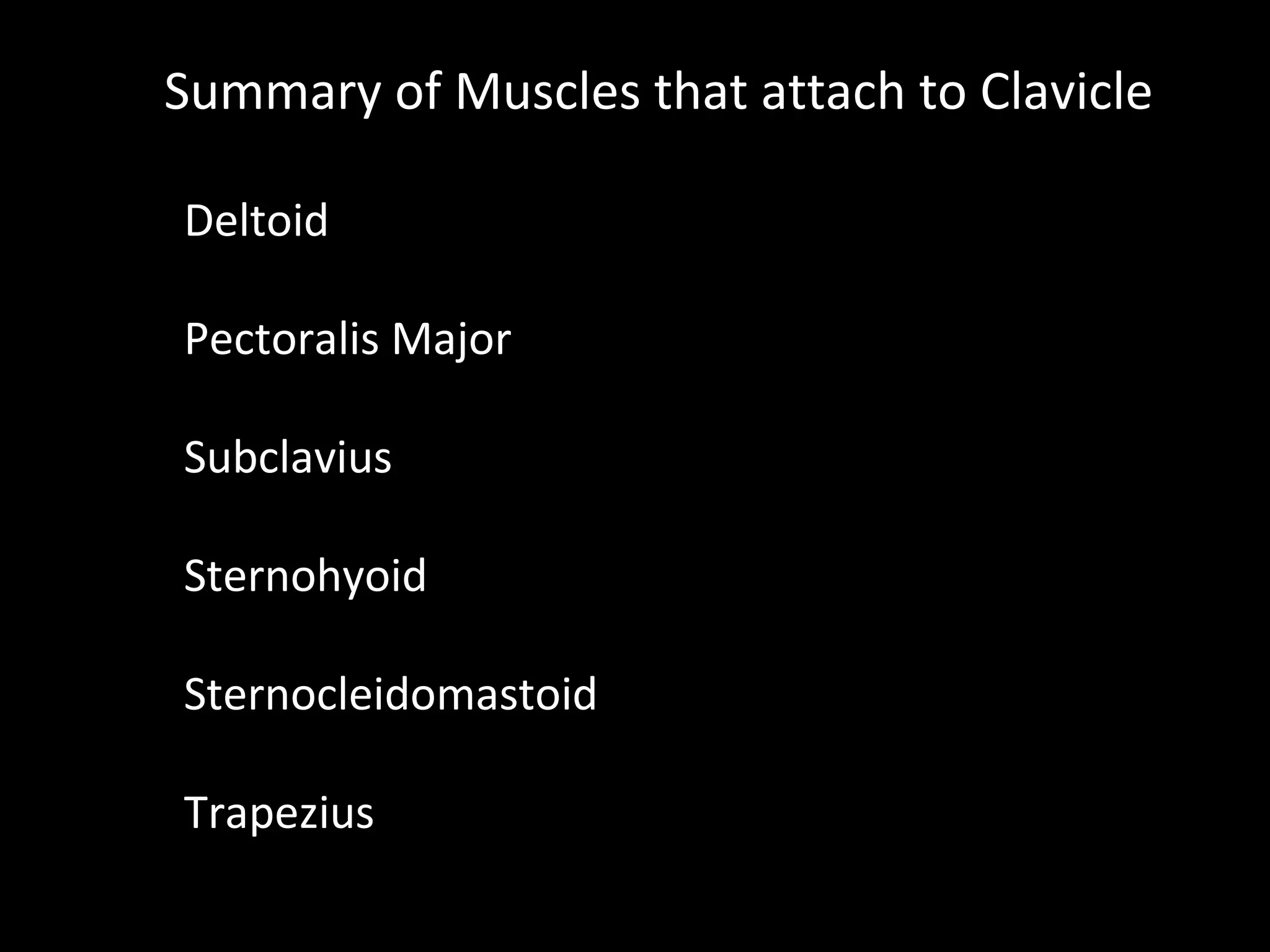 Summary of Muscles that attach to Clavicle

Deltoid

Pectoralis Major

Subclavius

Sternohyoid

Sternocleidomastoid

Trapezius